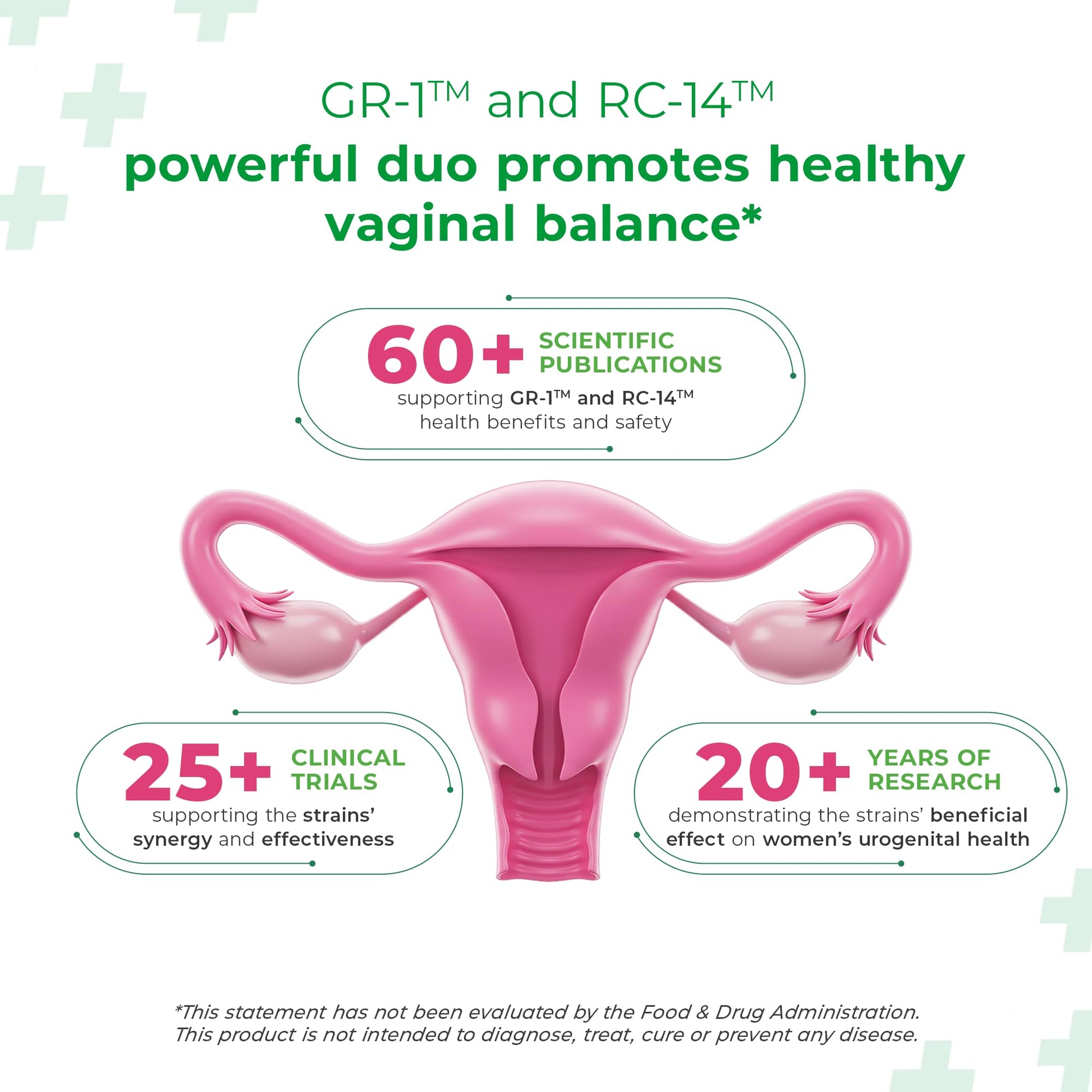 GR-1™ and RC-14™
powerful duo promotes healthy vaginal balance*

60+ SCIENTIFIC PUBLICATIONS
supporting GR-1™ and RC-14™ health benefits and safety

25+ CLINICAL TRIALS
supporting the strains' synergy and effectiveness

20+ YEARS OF RESEARCH
demonstrating the strains' beneficial effect on women's urogenital health

*This statement has not been evaluated by the Food & Drug Administration. This product is not intended to diagnose, treat, cure or prevent any disease.